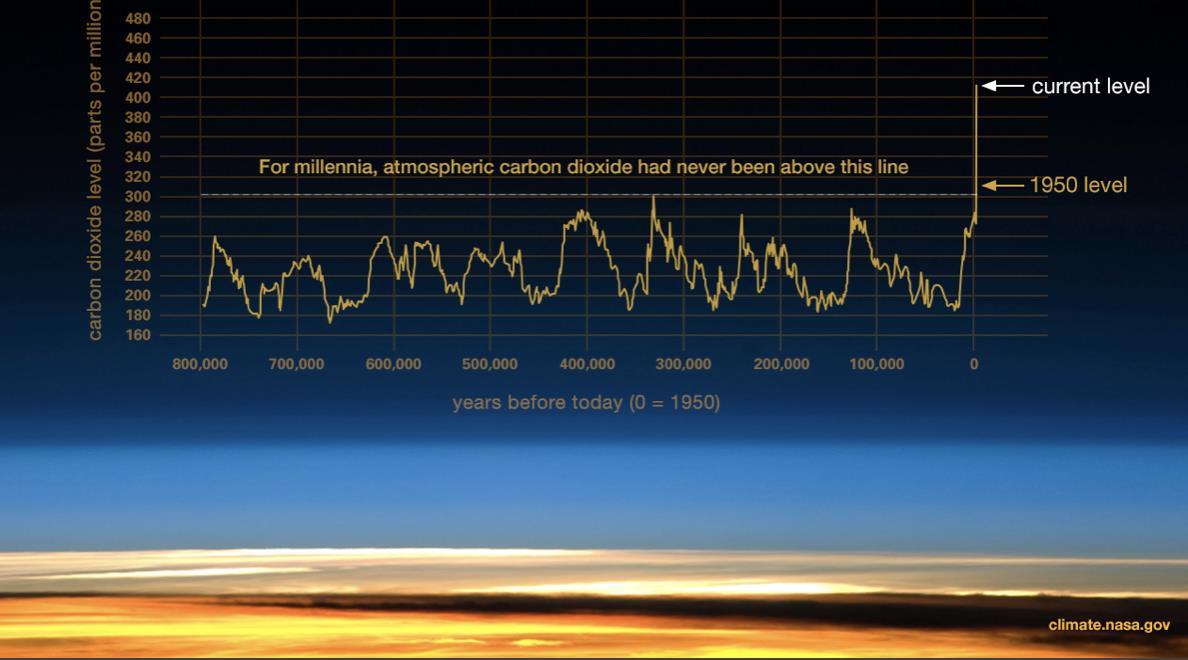 carbon dioxide level (parts per million

480
460
440
420
400
380
360
340
320
300
280
260
240
220
200
180
160

current level

For millennia, atmospheric carbon dioxide had never been above this line

1950 level

800,000 700,000 600,000 500,000 400,000 300,000 200,000 100,000 0

years before today (0 = 1950)

climate.nasa.gov